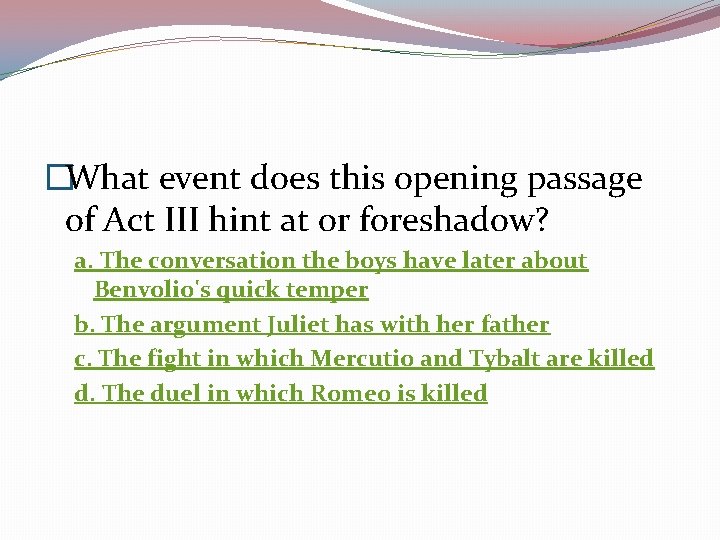 What event does this opening passage of Act III hint at or foreshadow?

a. The conversation the boys have later about Benvolio's quick temper

b. The argument Juliet has with her father

c. The fight in which Mercutio and Tybalt are killed

d. The duel in which Romeo is killed